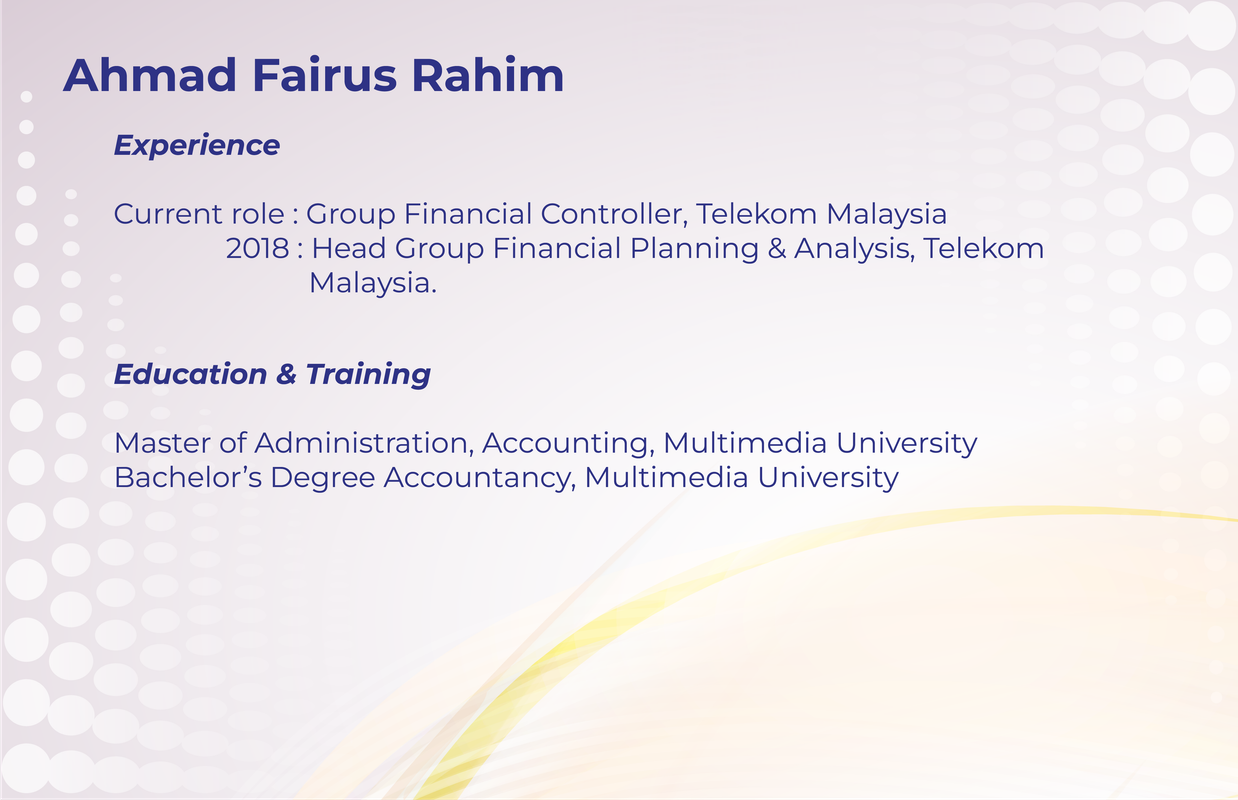 Ahmad Fairus Rahim

Experience

Current role : Group Financial Controller, Telekom Malaysia
2018 : Head Group Financial Planning & Analysis, Telekom Malaysia.

Education & Training

Master of Administration, Accounting, Multimedia University
Bachelor’s Degree Accountancy, Multimedia University